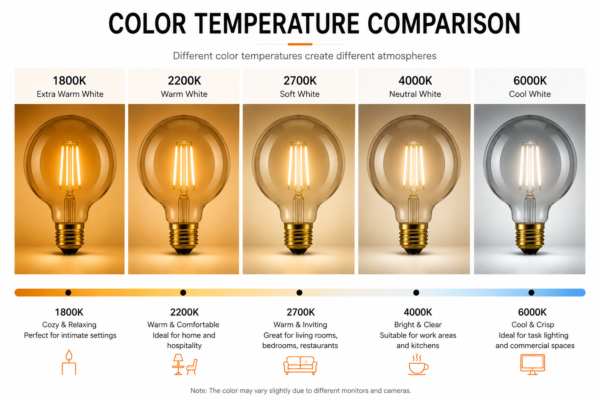 COLOR TEMPERATURE COMPARISON

Different color temperatures create different atmospheres

1800K
Extra Warm White

2200K
Warm White

2700K
Soft White

4000K
Neutral White

6000K
Cool White

1800K
Cozy & Relaxing
Perfect for intimate settings

2200K
Warm & Comfortable
Ideal for home and hospitality

2700K
Warm & Inviting
Great for living rooms, bedrooms, restaurants

4000K
Bright & Clear
Suitable for work areas and kitchens

6000K
Cool & Crisp
Ideal for task lighting and commercial spaces

Note: The color may vary slightly due to different monitors and cameras.